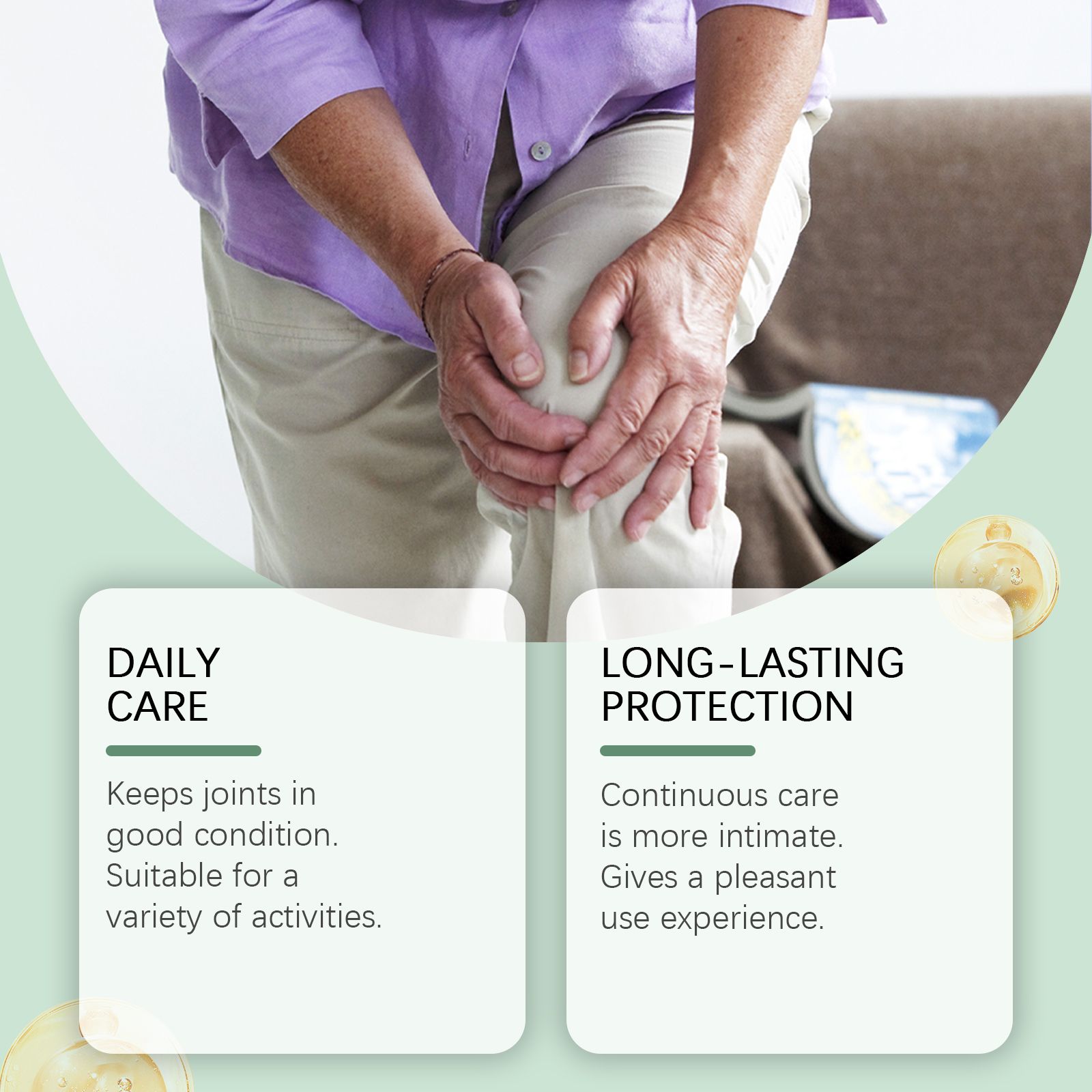 DAILY CARE

Keeps joints in good condition. Suitable for a variety of activities.

LONG-LASTING PROTECTION

Continuous care is more intimate. Gives a pleasant use experience.